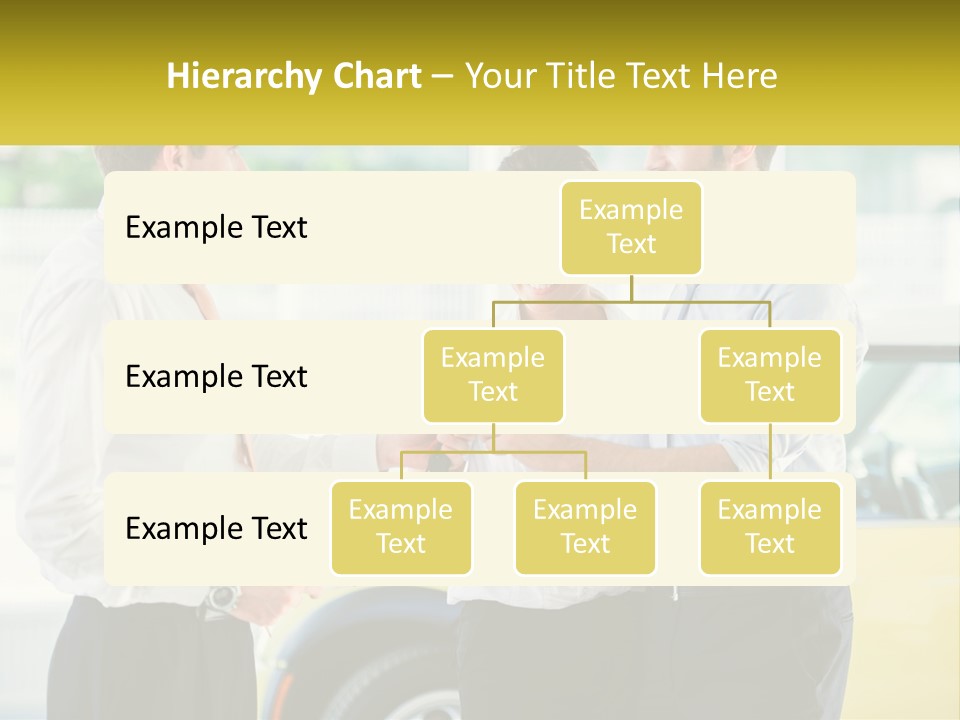 Hierarchy Chart – Your Title Text Here

Example Text

Example Text

Example Text

Example Text

Example Text

Example Text

Example Text

Example Text

Example Text